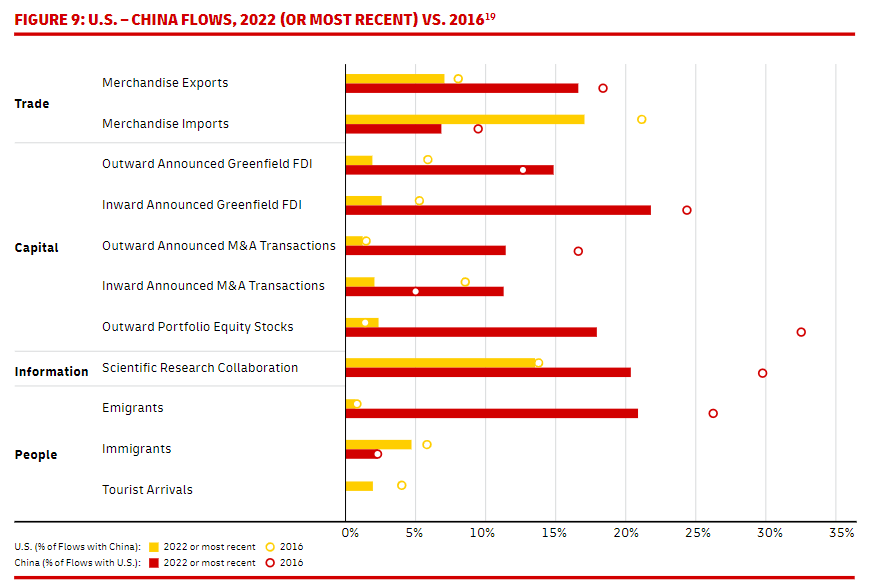 FIGURE 9: U.S. – CHINA FLOWS, 2022 (OR MOST RECENT) VS. 2016$^{19}$

Trade
Merchandise Exports
Merchandise Imports

Capital
Outward Announced Greenfield FDI
Inward Announced Greenfield FDI
Outward Announced M&A Transactions
Inward Announced M&A Transactions
Outward Portfolio Equity Stocks

Information
Scientific Research Collaboration

People
Emigrants
Immigrants
Tourist Arrivals

0% 5% 10% 15% 20% 25% 30% 35%

U.S. (% of Flows with China): 2022 or most recent 2016
China (% of Flows with U.S.): 2022 or most recent 2016